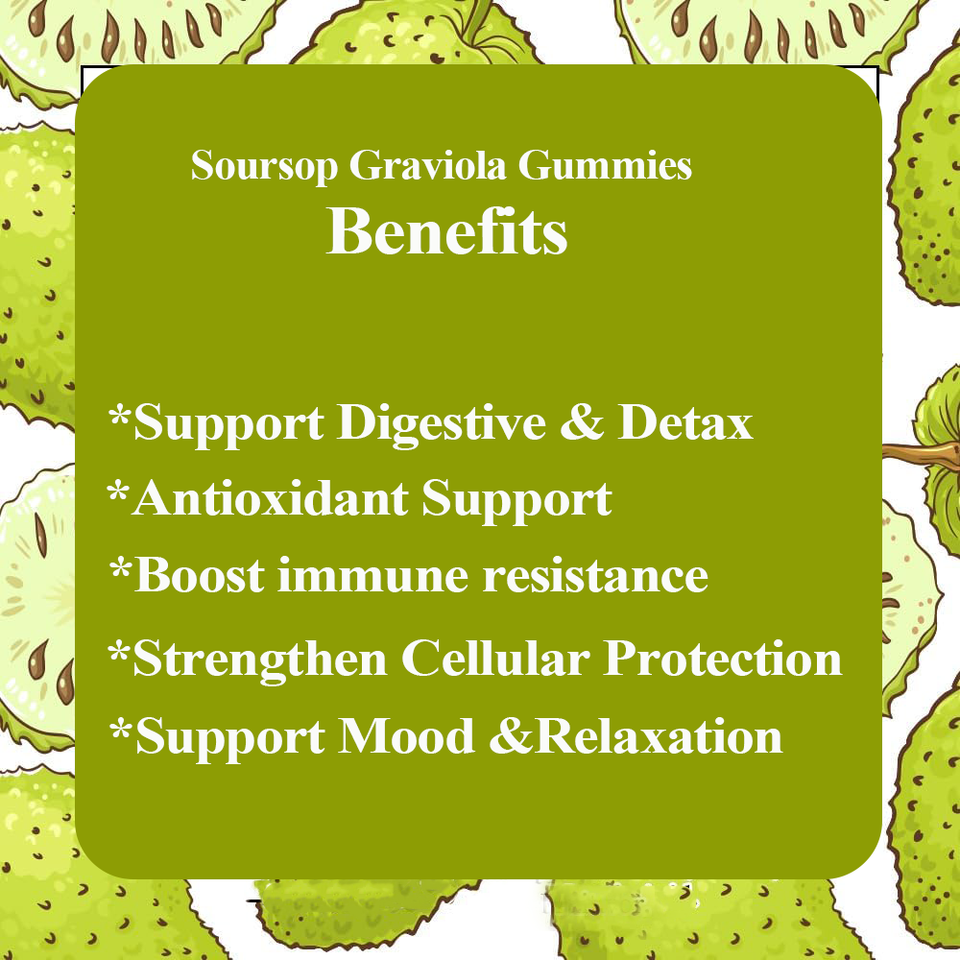 Soursop Graviola Gummies
Benefits

*Support Digestive & Detax
*Antioxidant Support
*Boost immune resistance
*Strengthen Cellular Protection
*Support Mood &Relaxation